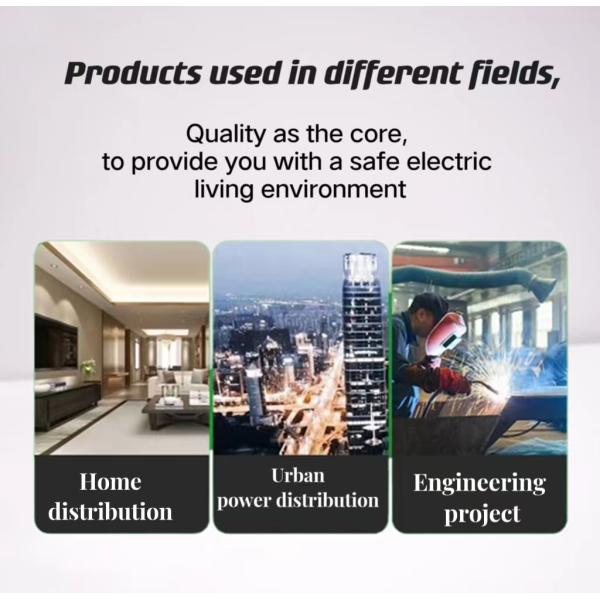 Products used in different fields,

Quality as the core, to provide you with a safe electric living environment

Home distribution

Urban power distribution

Engineering project